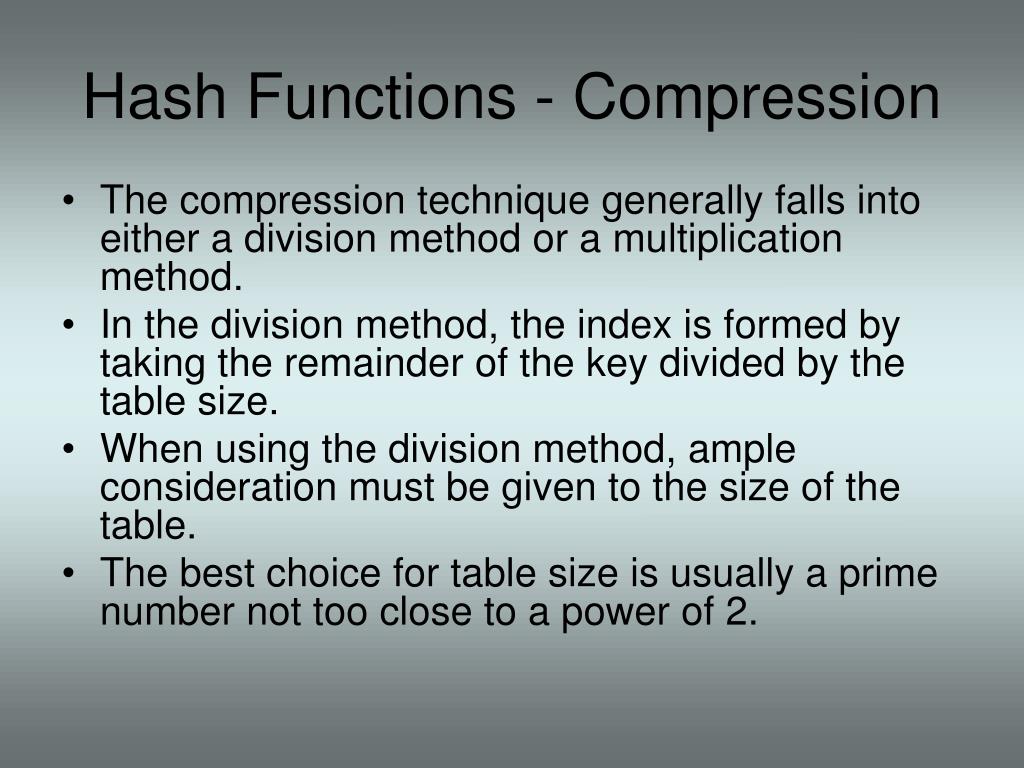 Hash Functions - Compression

• The compression technique generally falls into either a division method or a multiplication method.
• In the division method, the index is formed by taking the remainder of the key divided by the table size.
• When using the division method, ample consideration must be given to the size of the table.
• The best choice for table size is usually a prime number not too close to a power of 2.